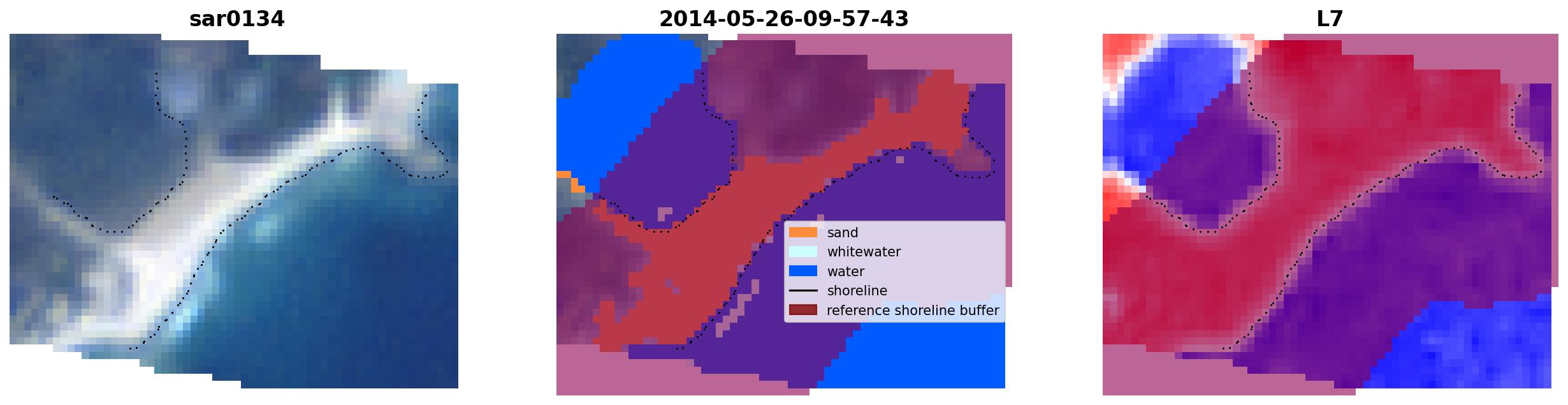 sar0134

2014-05-26-09-57-43

sand
whitewater
water
shoreline
reference shoreline buffer

L7